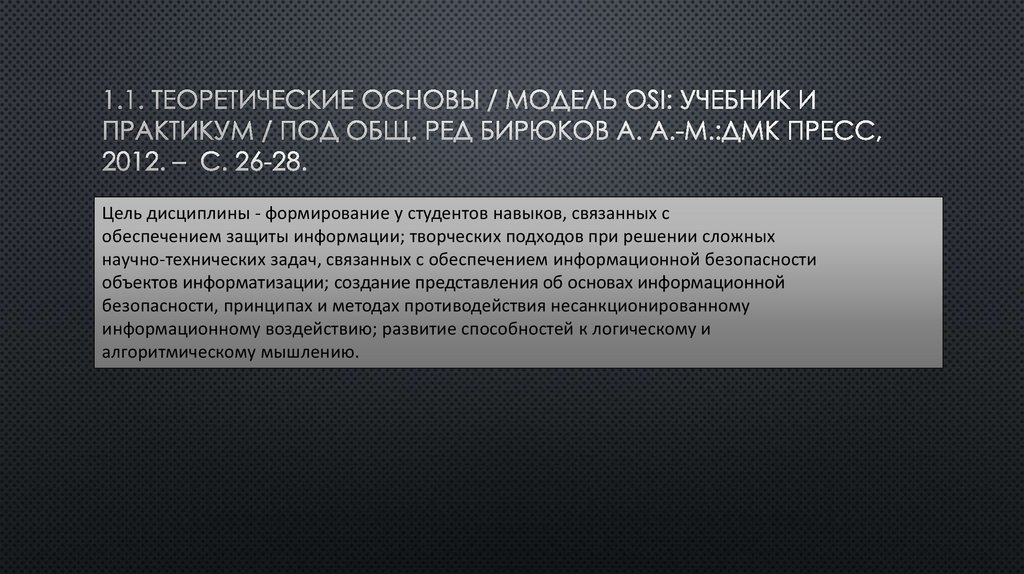 1.1. ТЕОРЕТИЧЕСКИЕ ОСНОВЫ / МОДЕЛЬ OSI: УЧЕБНИК И ПРАКТИКУМ / ПОД ОБЩ. РЕД БИРЮКОВ А. А.-М.:ДМК ПРЕСС, 2012. – С. 26-28.

Цель дисциплины - формирование у студентов навыков, связанных с обеспечением защиты информации; творческих подходов при решении сложных научно-технических задач, связанных с обеспечением информационной безопасности объектов информатизации; создание представления об основах информационной безопасности, принципах и методах противодействия несанкционированному информационному воздействию; развитие способностей к логическому и алгоритмическому мышлению.